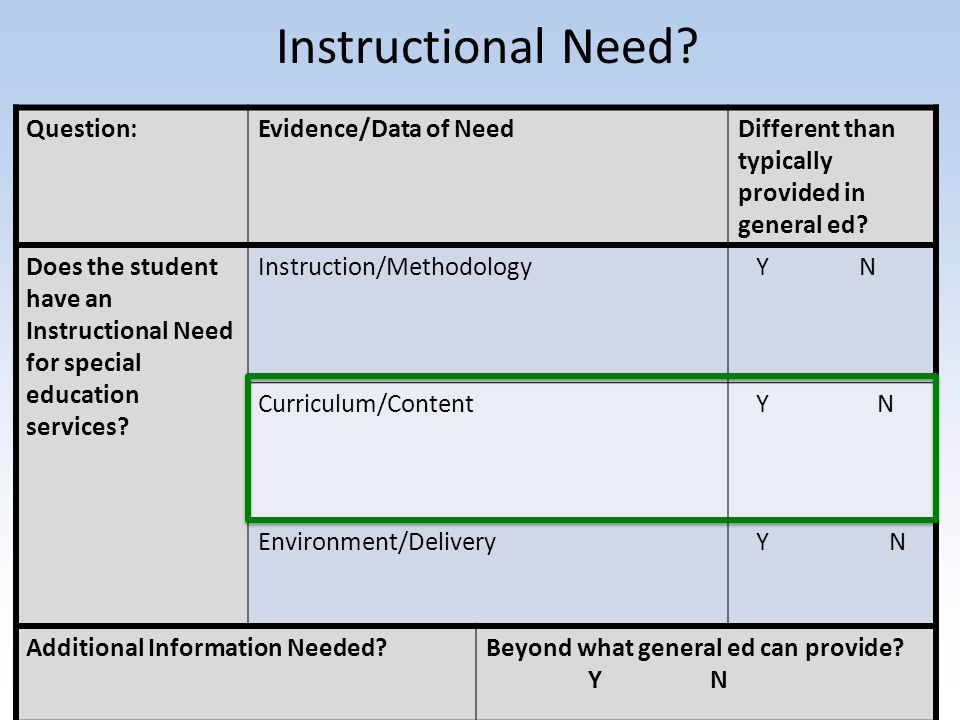 Instructional Need?

| Question: | Evidence/Data of Need | Different than typically provided in general ed? |
|---|---|---|
| Does the student have an Instructional Need for special education services? | Instruction/Methodology | Y N |
| | Curriculum/Content | Y N |
| | Environment/Delivery | Y N |

| Additional Information Needed? | Beyond what general ed can provide? Y N |
|---|---|